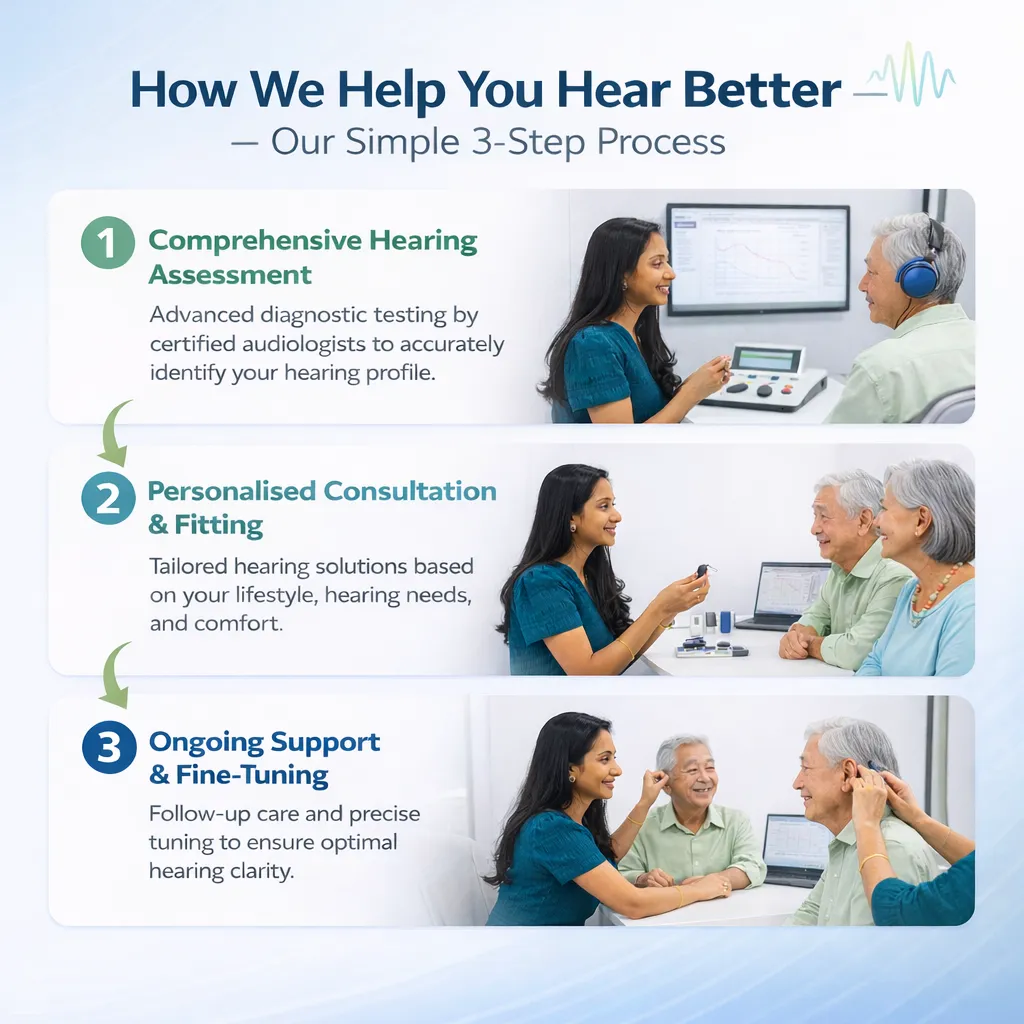 How We Help You Hear Better — Our Simple 3-Step Process

1 Comprehensive Hearing Assessment

Advanced diagnostic testing by certified audiologists to accurately identify your hearing profile.

2 Personalised Consultation & Fitting

Tailored hearing solutions based on your lifestyle, hearing needs, and comfort.

3 Ongoing Support & Fine-Tuning

Follow-up care and precise tuning to ensure optimal hearing clarity.